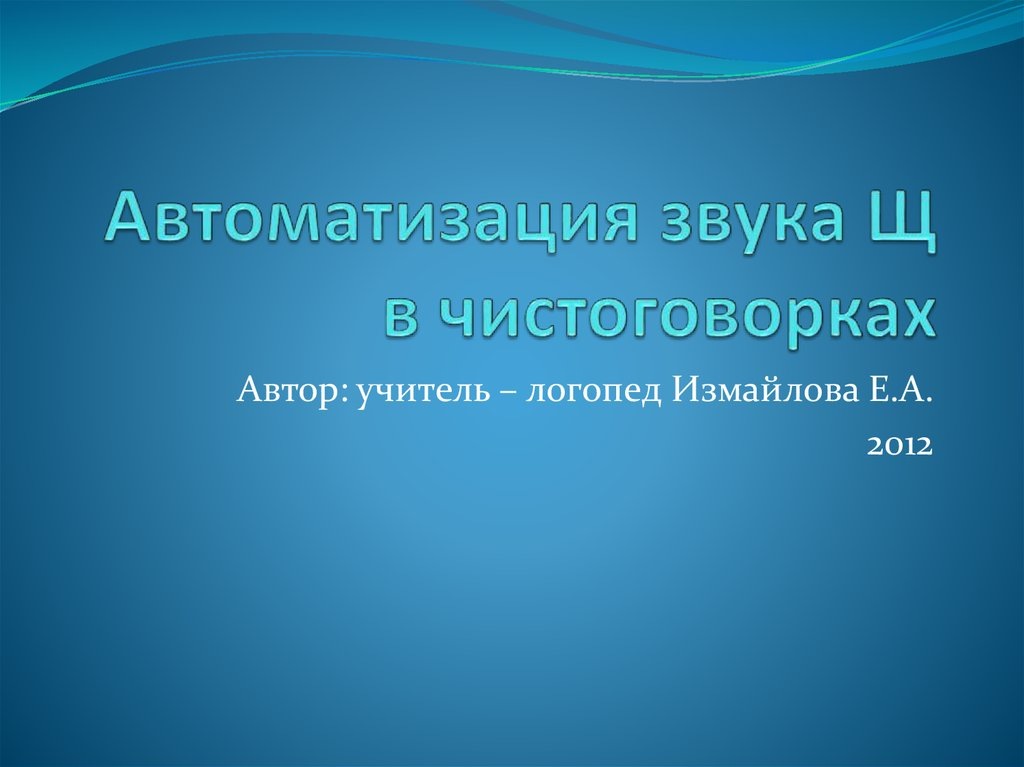 Автоматизация звука Щ в чистоговорках

Автор: учитель – логопед Измайлова Е.А.

2012